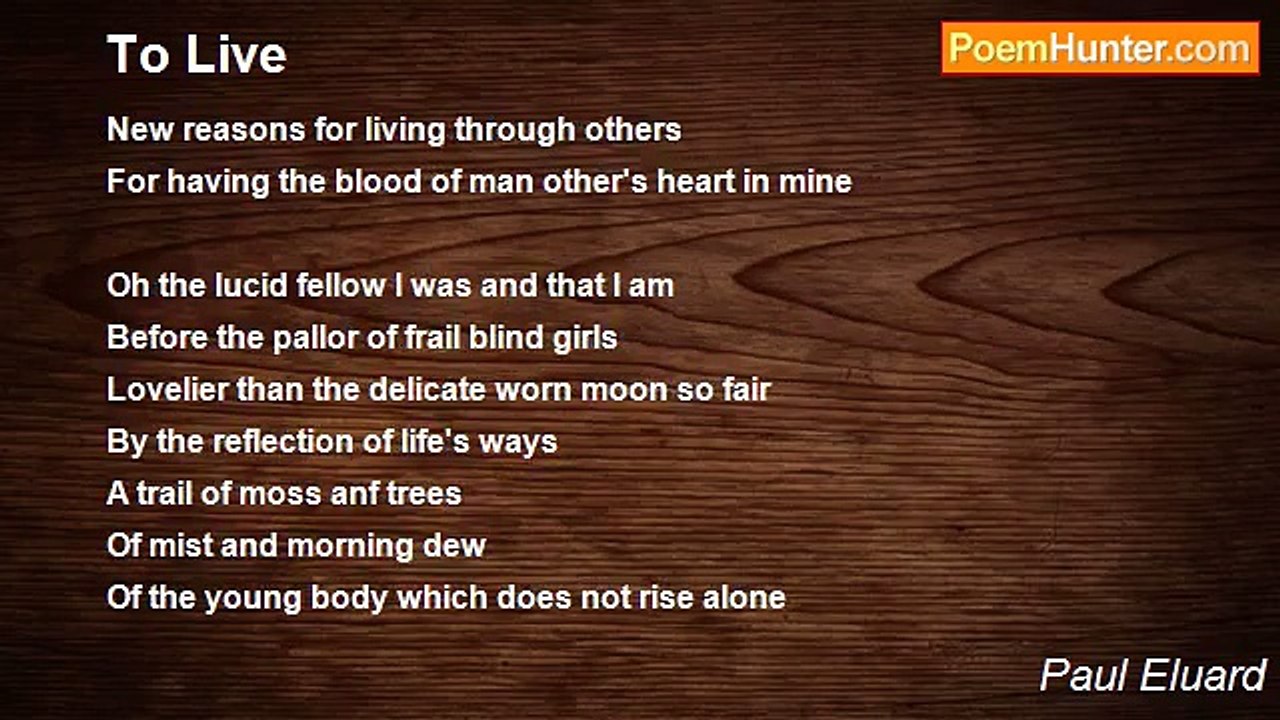 To Live

PoemHunter.com

New reasons for living through others
For having the blood of man other's heart in mine

Oh the lucid fellow I was and that I am
Before the pallor of frail blind girls
Lovelier than the delicate worn moon so fair
By the reflection of life's ways
A trail of moss anf trees
Of mist and morning dew
Of the young body which does not rise alone

Paul Eluard